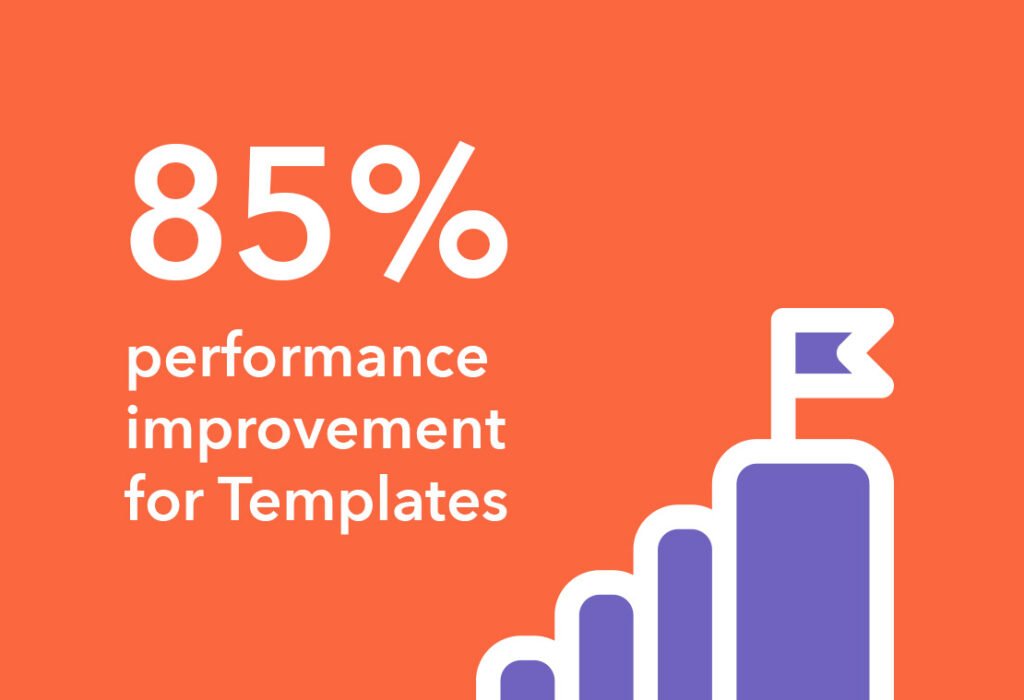 85%
performance improvement for Templates